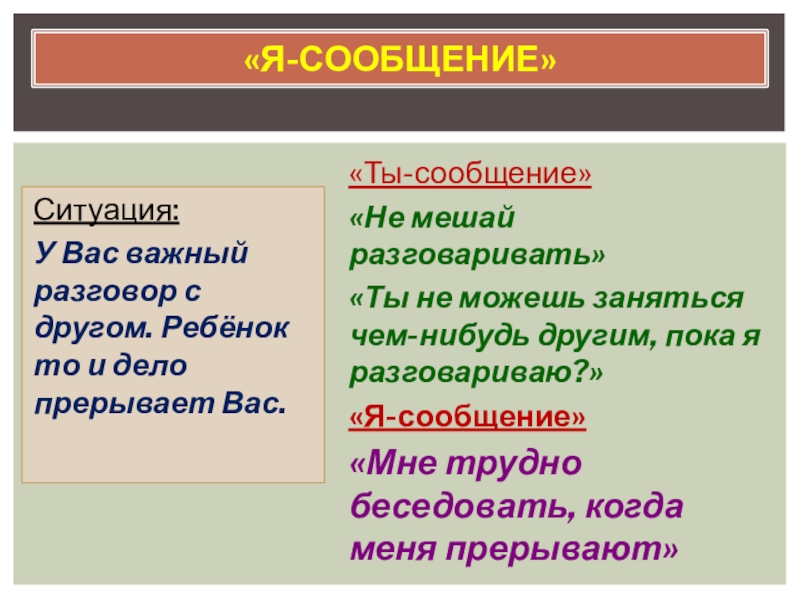 «Я-СООБЩЕНИЕ»

Ситуация:

У Вас важный разговор с другом. Ребёнок то и дело прерывает Вас.

«Ты-сообщение»

«Не мешай разговаривать»

«Ты не можешь заняться чем-нибудь другим, пока я разговариваю?»

«Я-сообщение»

«Мне трудно беседовать, когда меня прерывают»